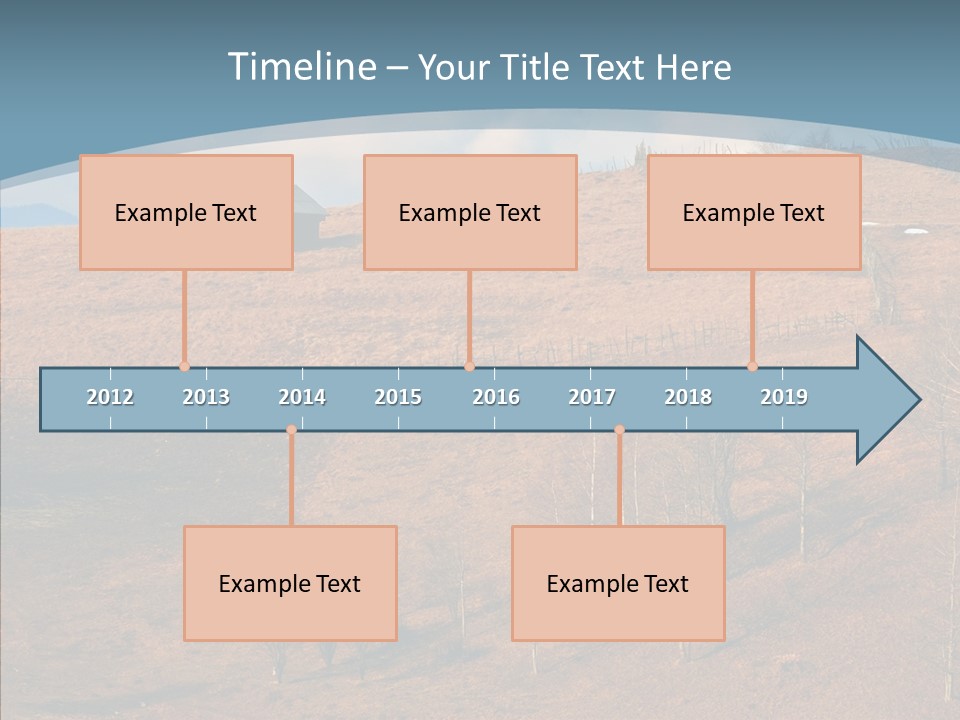 Timeline – Your Title Text Here

Example Text

Example Text

Example Text

2012 2013 2014 2015 2016 2017 2018 2019

Example Text

Example Text